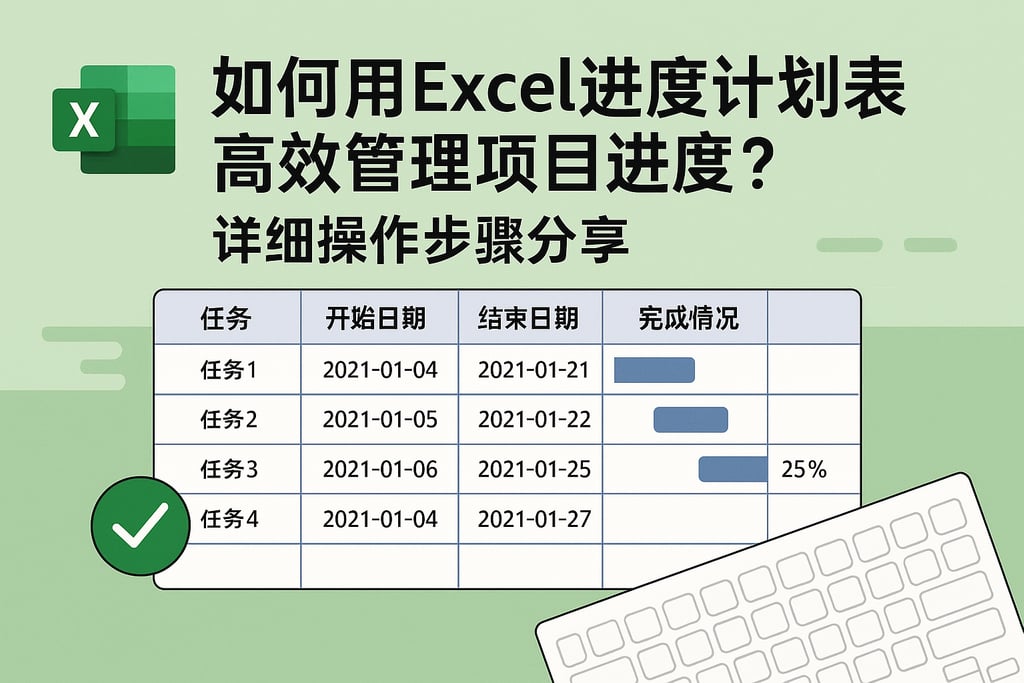 X

如何用Excel进度计划表高效管理项目进度？

详细操作步骤分享

| 任务 | 开始日期 | 结束日期 | 完成情况 | |
|---|---|---|---|---|
| 任务1 | 2021-01-04 | 2021-01-21 | | |
| 任务2 | 2021-01-05 | 2021-01-22 | | |
| 任务3 | 2021-01-06 | 2021-01-25 | | 25% |
| 任务4 | 2021-01-04 | 2021-01-27 | | |
| | | | | |